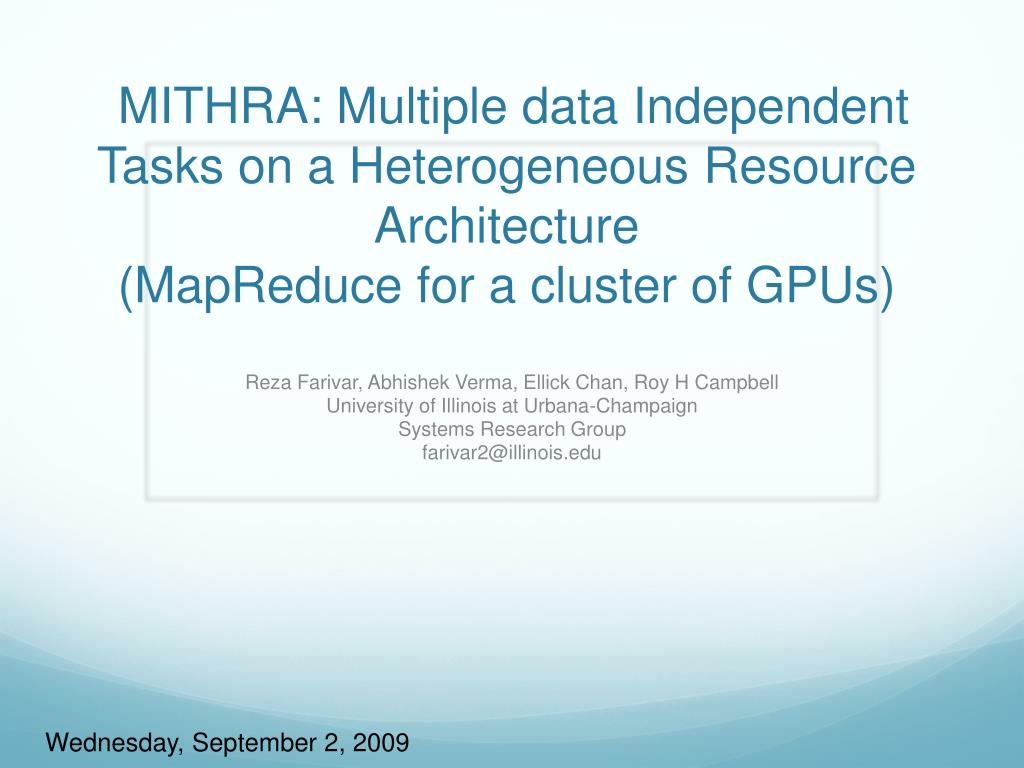 MITHRA: Multiple data Independent Tasks on a Heterogeneous Resource Architecture
(MapReduce for a cluster of GPUs)

Reza Farivar, Abhishek Verma, Ellick Chan, Roy H Campbell
University of Illinois at Urbana-Champaign
Systems Research Group
farivar2@illinois.edu

Wednesday, September 2, 2009